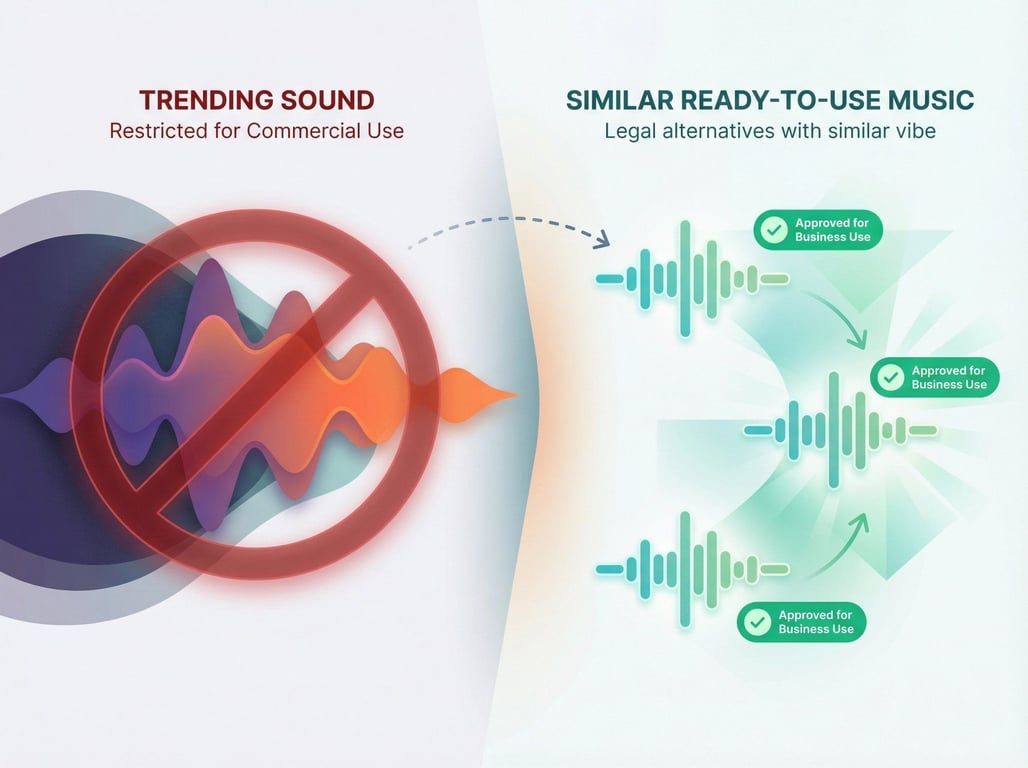 TRENDING SOUND
Restricted for Commercial Use

SIMILAR READY-TO-USE MUSIC
Legal alternatives with similar vibe

Approved for Business Use

Approved for Business Use

Approved for Business Use